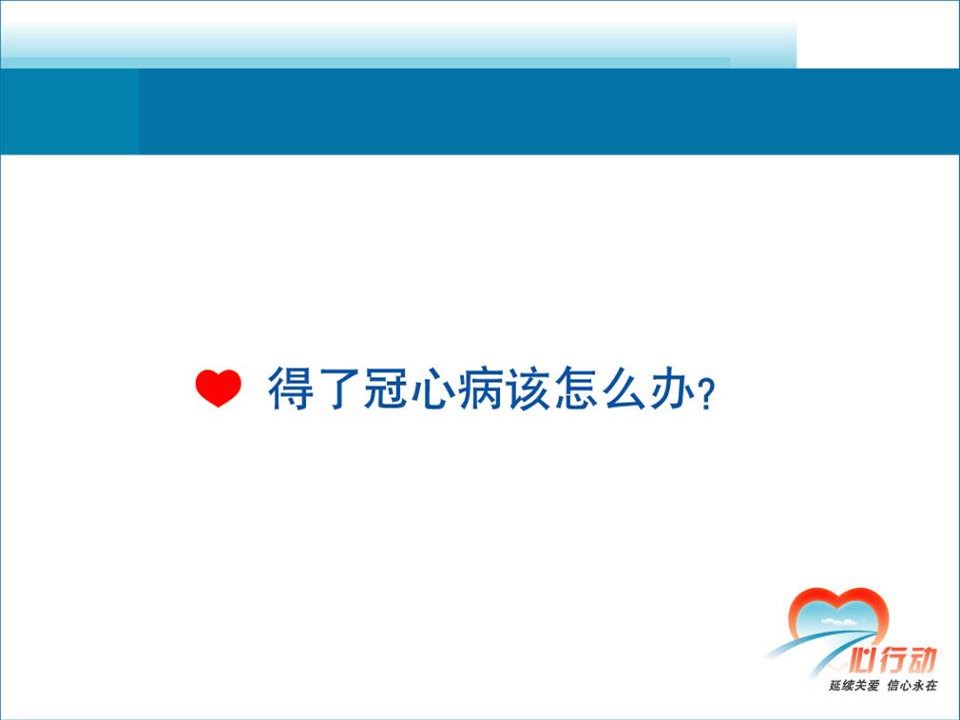 得了冠心病该怎么办?

心行动
延续关爱 信心永在